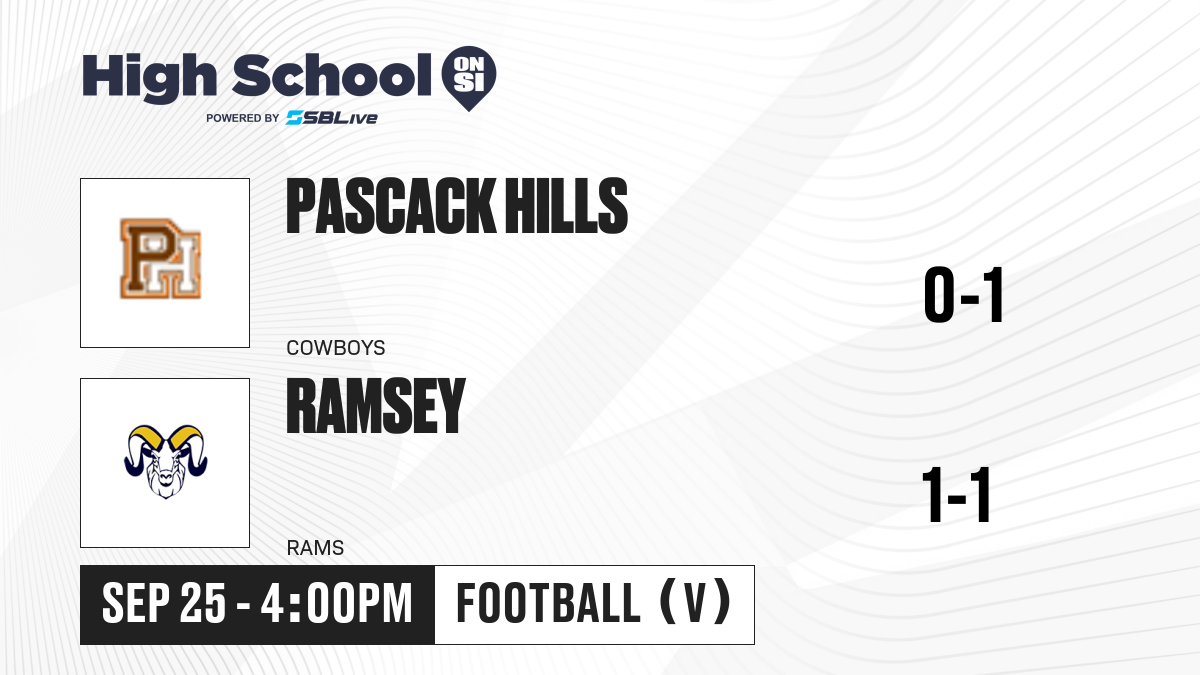 High School ON SI
POWERED BY SBLive

PH

PASCACK HILLS

COWBOYS

0-1

RAMSEY

RAMS

1-1

SEP 25 - 4:00PM

FOOTBALL (V)